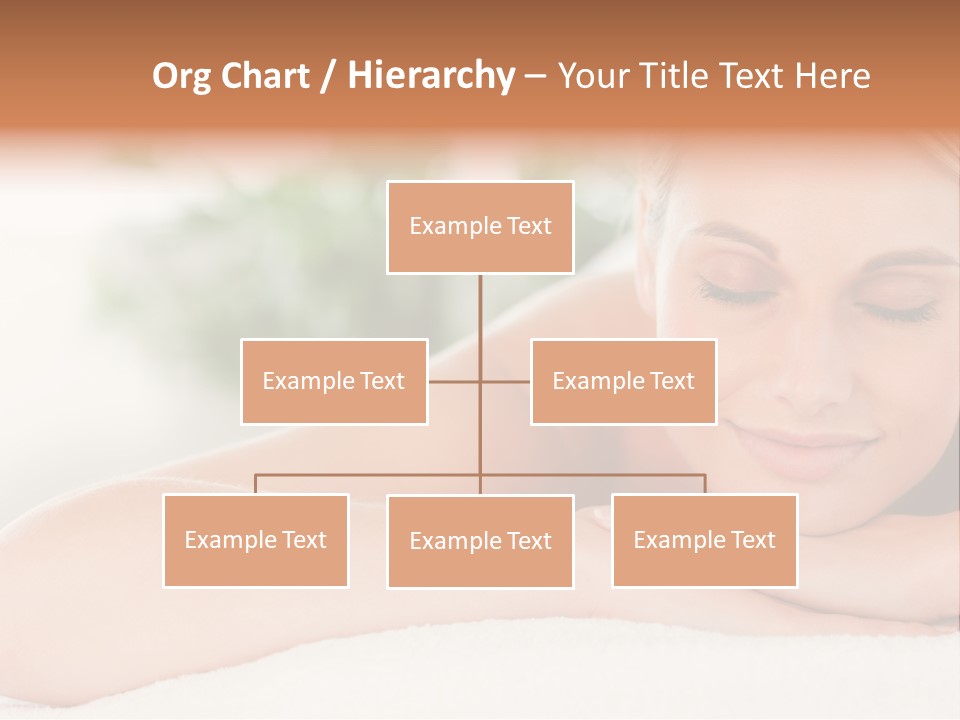 Org Chart / Hierarchy – Your Title Text Here

Example Text

Example Text

Example Text

Example Text

Example Text

Example Text